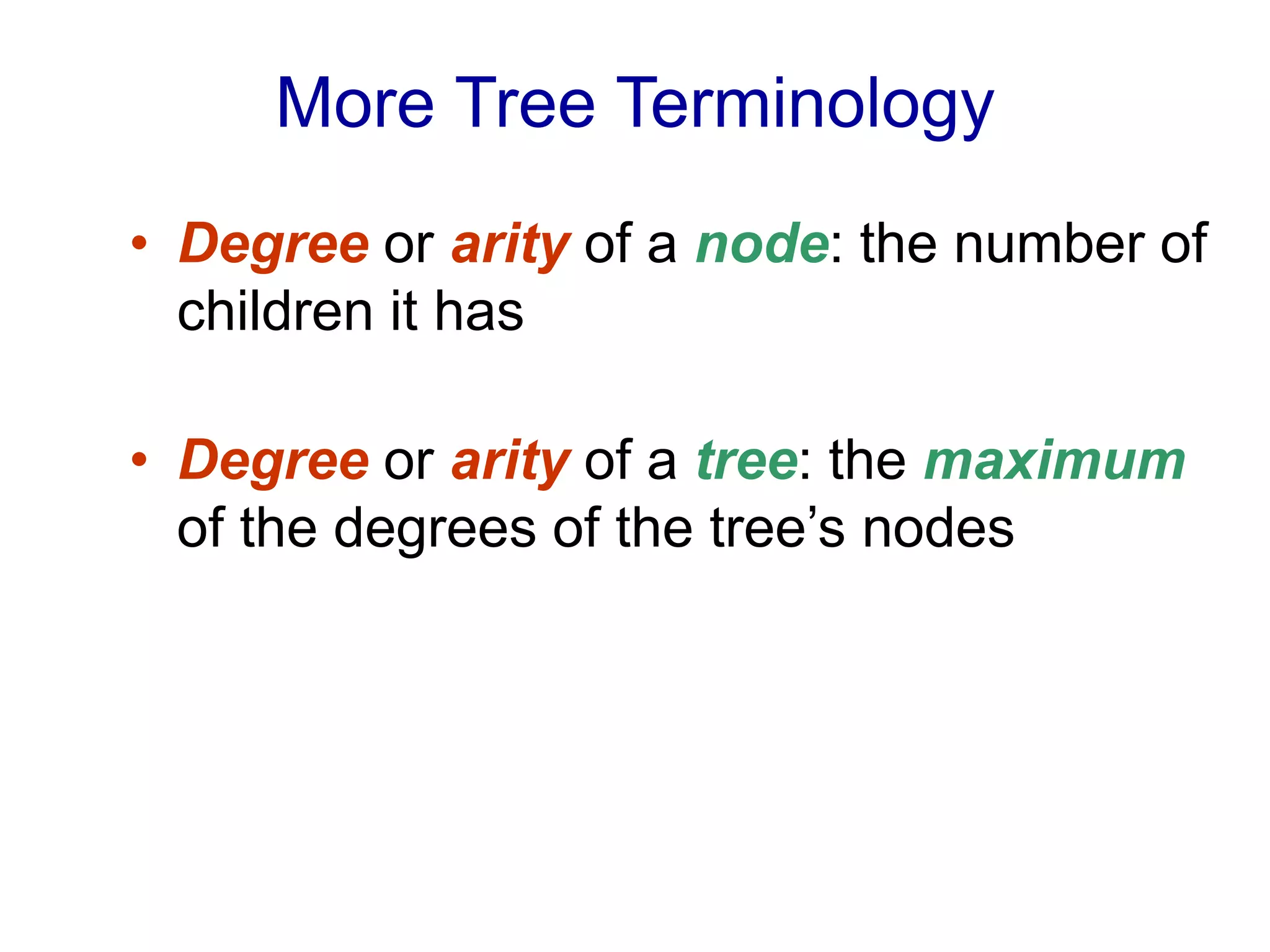 More Tree Terminology

• Degree or arity of a node: the number of children it has

• Degree or arity of a tree: the maximum of the degrees of the tree’s nodes